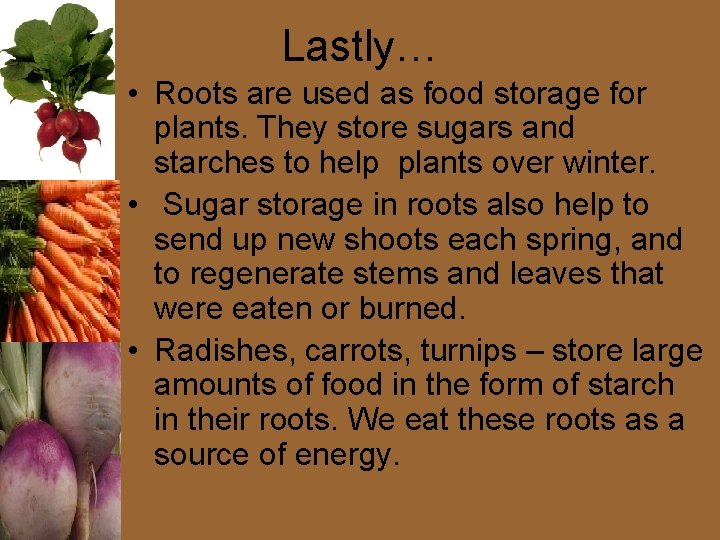 Lastly…

• Roots are used as food storage for plants. They store sugars and starches to help plants over winter.

• Sugar storage in roots also help to send up new shoots each spring, and to regenerate stems and leaves that were eaten or burned.

• Radishes, carrots, turnips – store large amounts of food in the form of starch in their roots. We eat these roots as a source of energy.